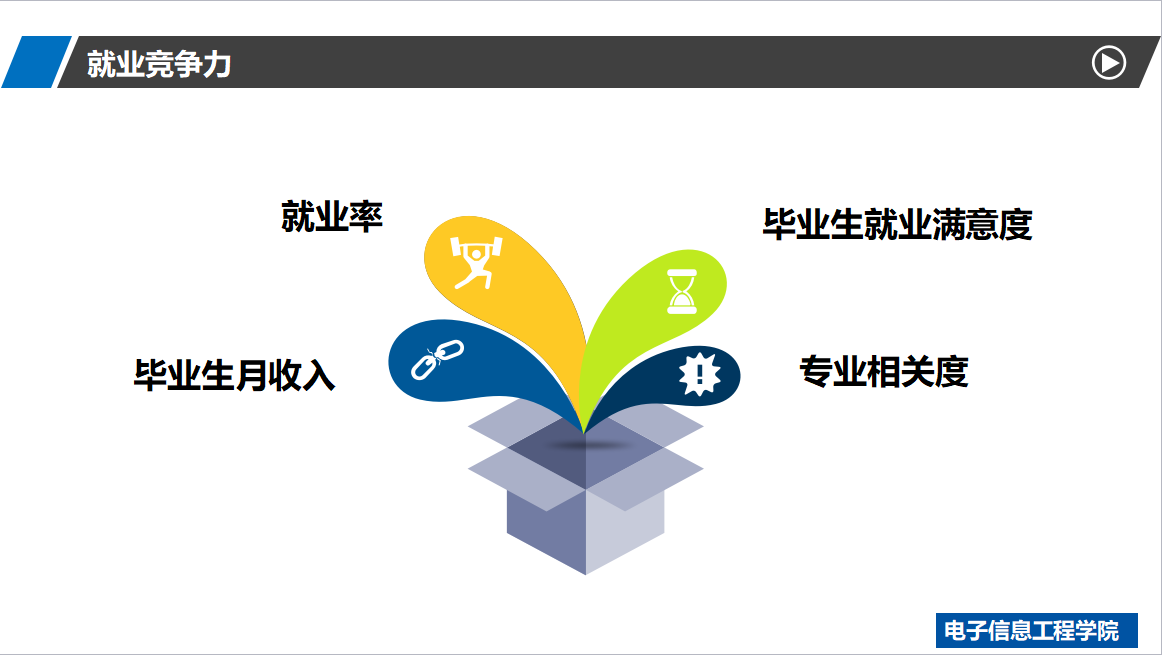 就业竞争力

就业率

毕业生就业满意度

毕业生月收入

专业相关度

电子信息工程学院